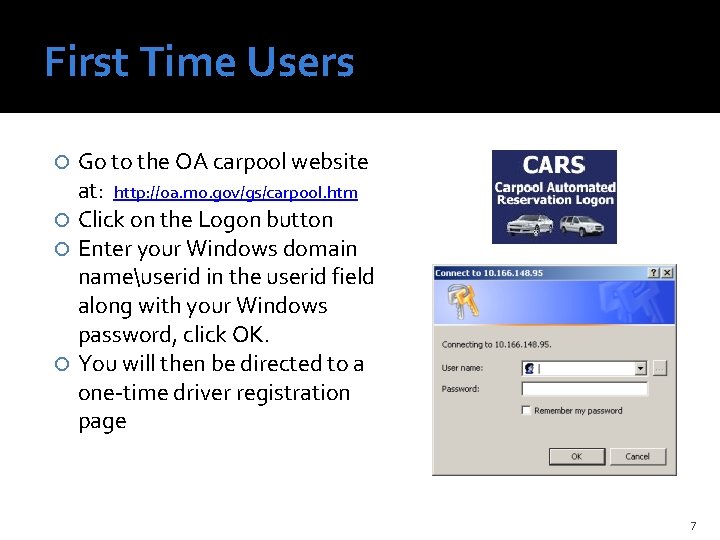 First Time Users

Go to the OA carpool website at: http://oa.mo.gov/gs/carpool.htm

Click on the Logon button

Enter your Windows domain name\userid in the userid field along with your Windows password, click OK.

You will then be directed to a one-time driver registration page

CARS
Carpool Automated Reservation Logon

Connect to 10.166.148.95

?

X

Connecting to 10.166.148.95.

User name:

...

Password:

Remember my password

OK

Cancel

7